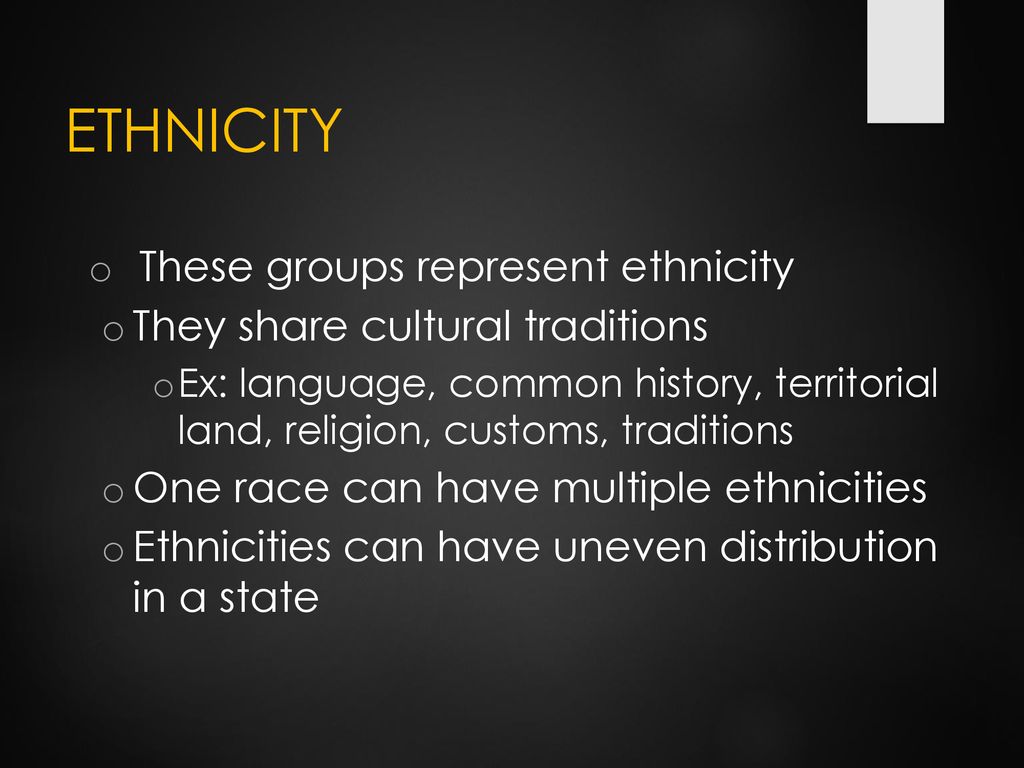 ETHNICITY

o These groups represent ethnicity

o They share cultural traditions

o Ex: language, common history, territorial land, religion, customs, traditions

o One race can have multiple ethnicities

o Ethnicities can have uneven distribution in a state